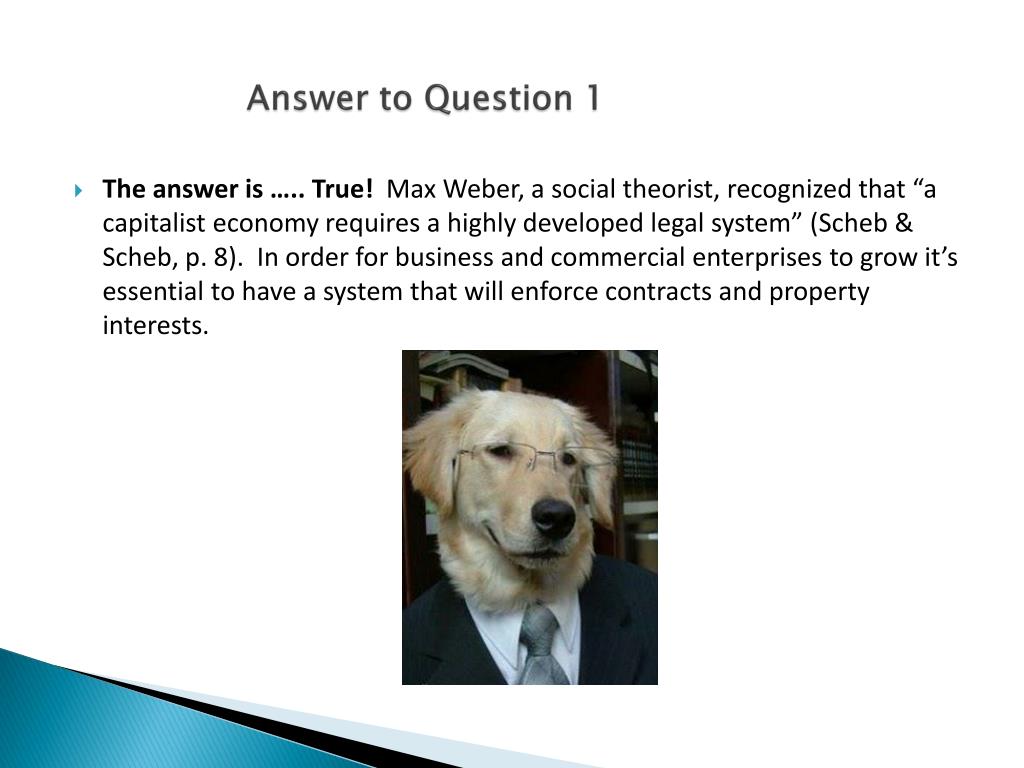 Answer to Question 1

The answer is ….. True! Max Weber, a social theorist, recognized that “a capitalist economy requires a highly developed legal system” (Scheb & Scheb, p. 8). In order for business and commercial enterprises to grow it’s essential to have a system that will enforce contracts and property interests.